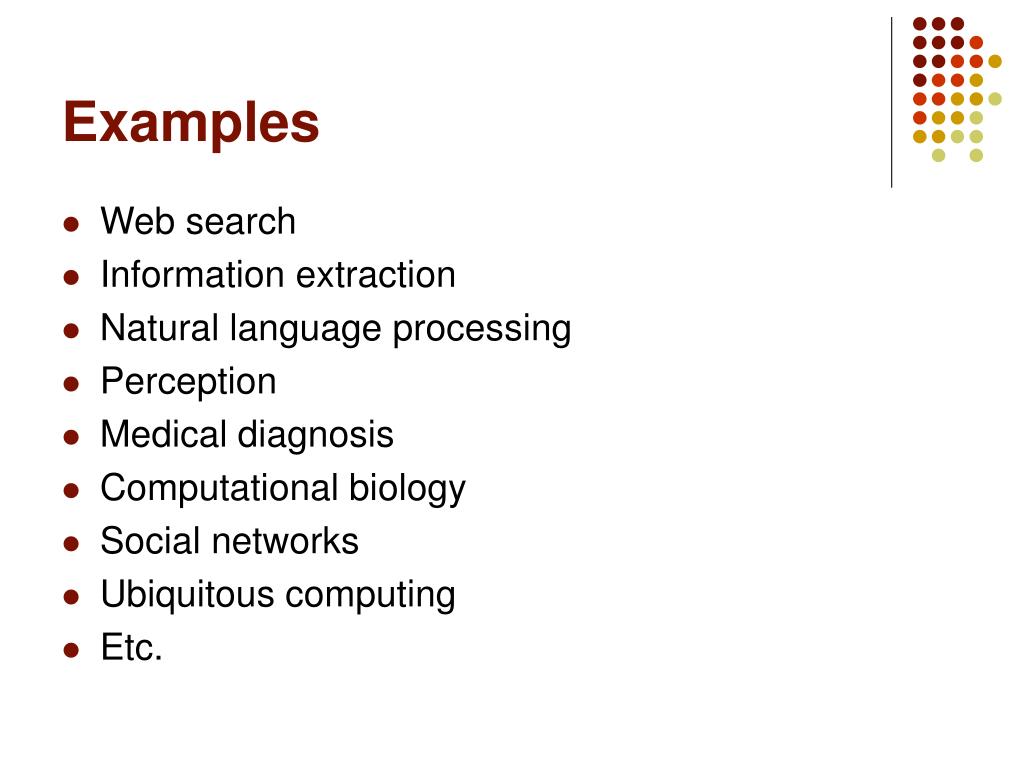 Examples

- Web search
- Information extraction
- Natural language processing
- Perception
- Medical diagnosis
- Computational biology
- Social networks
- Ubiquitous computing
- Etc.